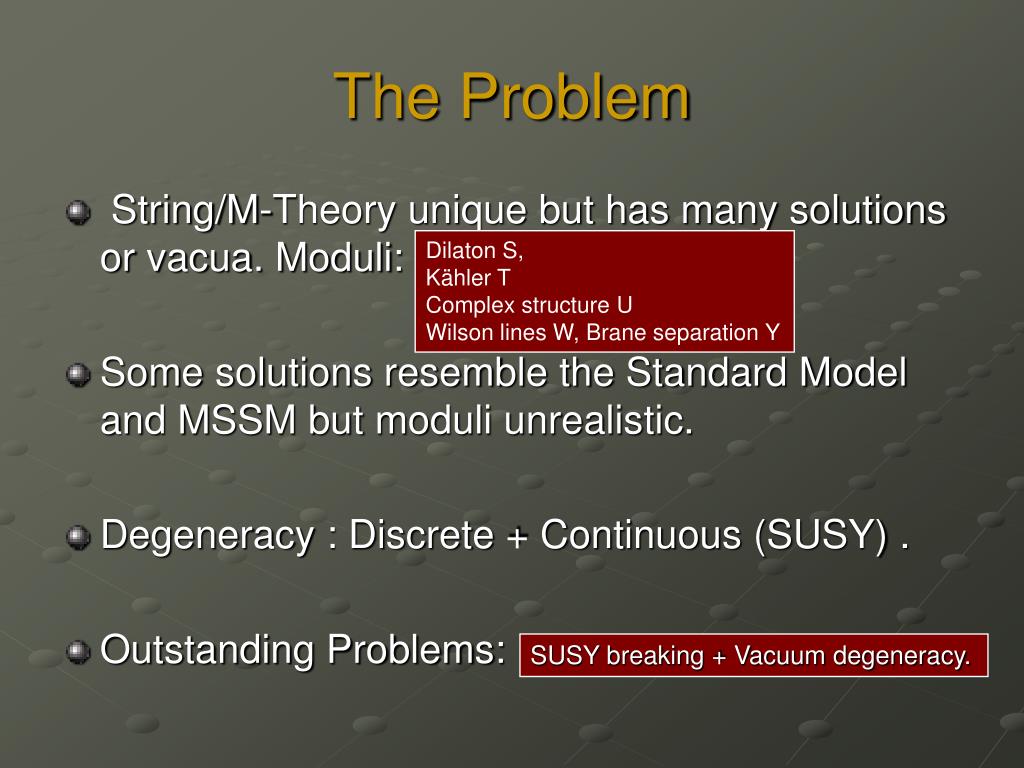 The Problem

String/M-Theory unique but has many solutions or vacua. Moduli:

Dilaton S,
Kähler T
Complex structure U
Wilson lines W, Brane separation Y

Some solutions resemble the Standard Model and MSSM but moduli unrealistic.

Degeneracy : Discrete + Continuous (SUSY) .

Outstanding Problems:

SUSY breaking + Vacuum degeneracy.